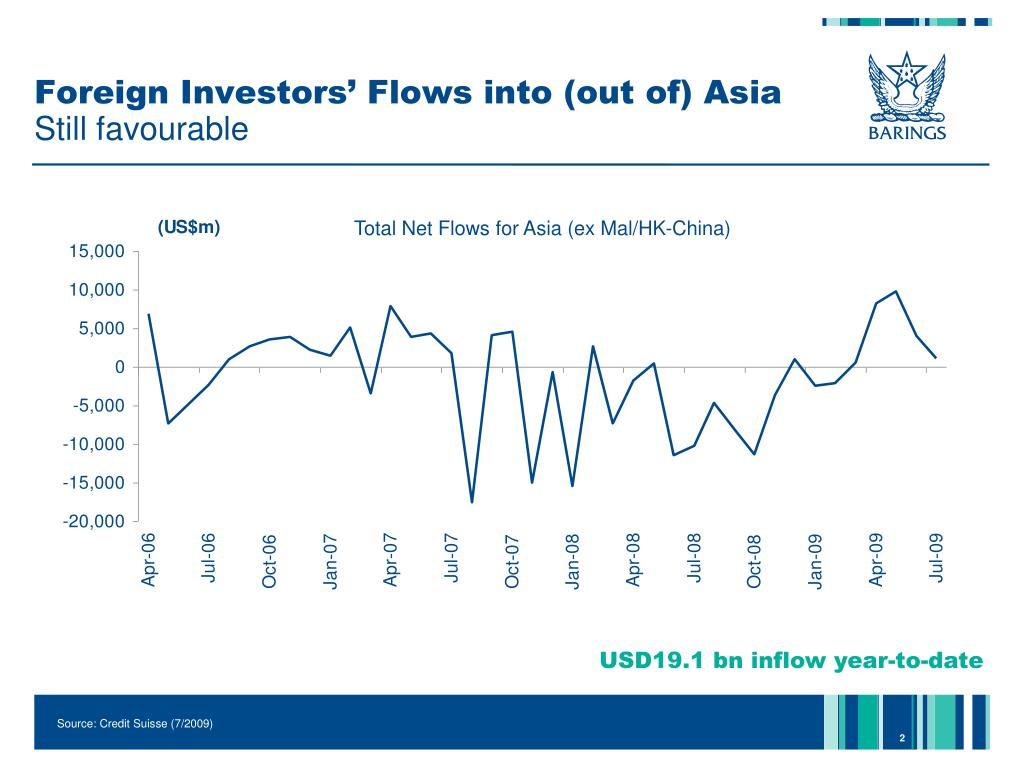 Foreign Investors' Flows into (out of) Asia
Still favourable

BARINGS

(US$m)

Total Net Flows for Asia (ex Mal/HK-China)

15,000
10,000
5,000
0
-5,000
-10,000
-15,000
-20,000

Apr-06
Jul-06
Oct-06
Jan-07
Apr-07
Jul-07
Oct-07
Jan-08
Apr-08
Jul-08
Oct-08
Jan-09
Apr-09
Jul-09

USD19.1 bn inflow year-to-date

Source: Credit Suisse (7/2009)

2